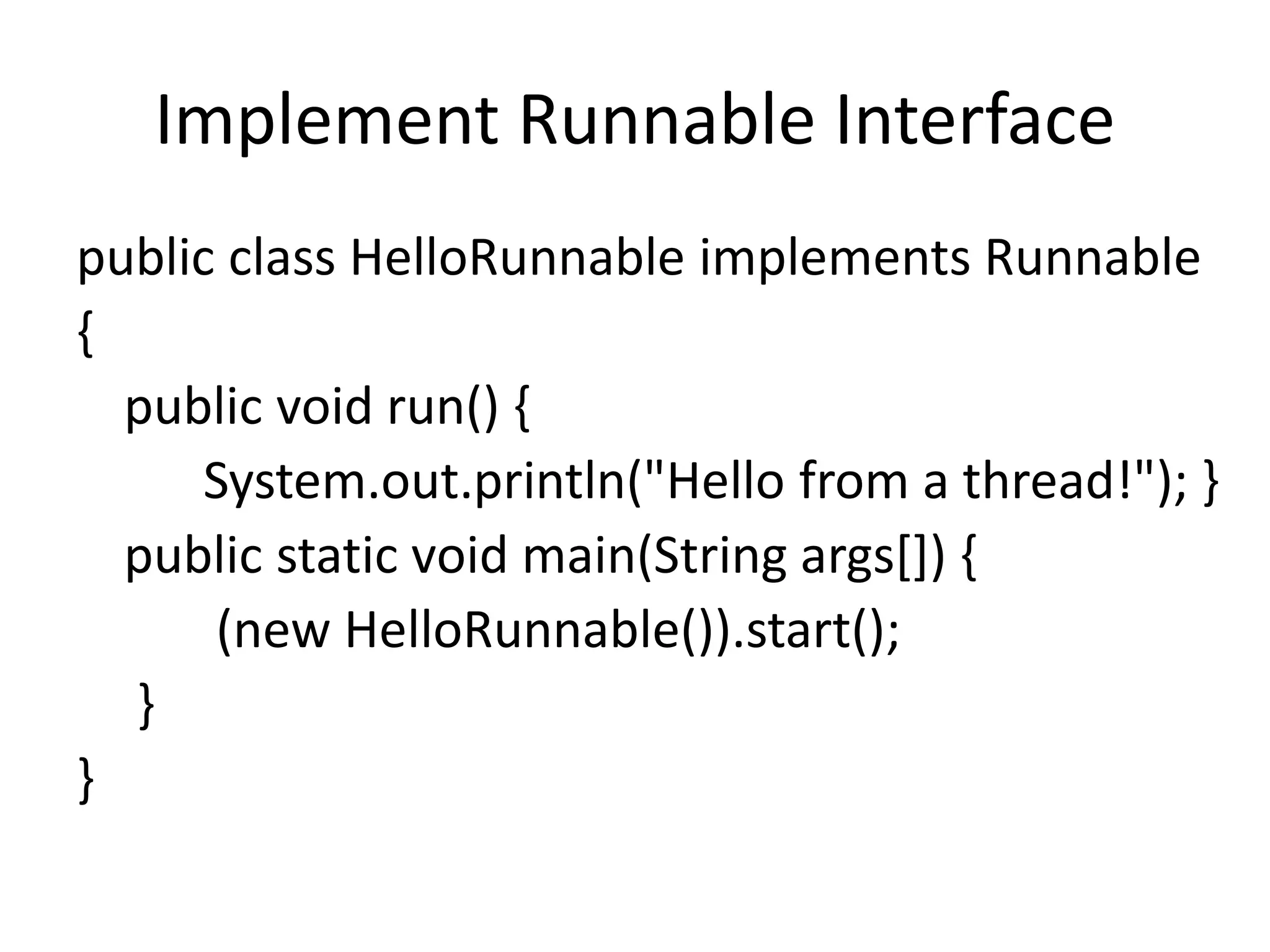 Implement Runnable Interface

public class HelloRunnable implements Runnable
{
   public void run() {
        System.out.println("Hello from a thread!"); }
   public static void main(String args[]) {
        (new HelloRunnable()).start();
   }
}